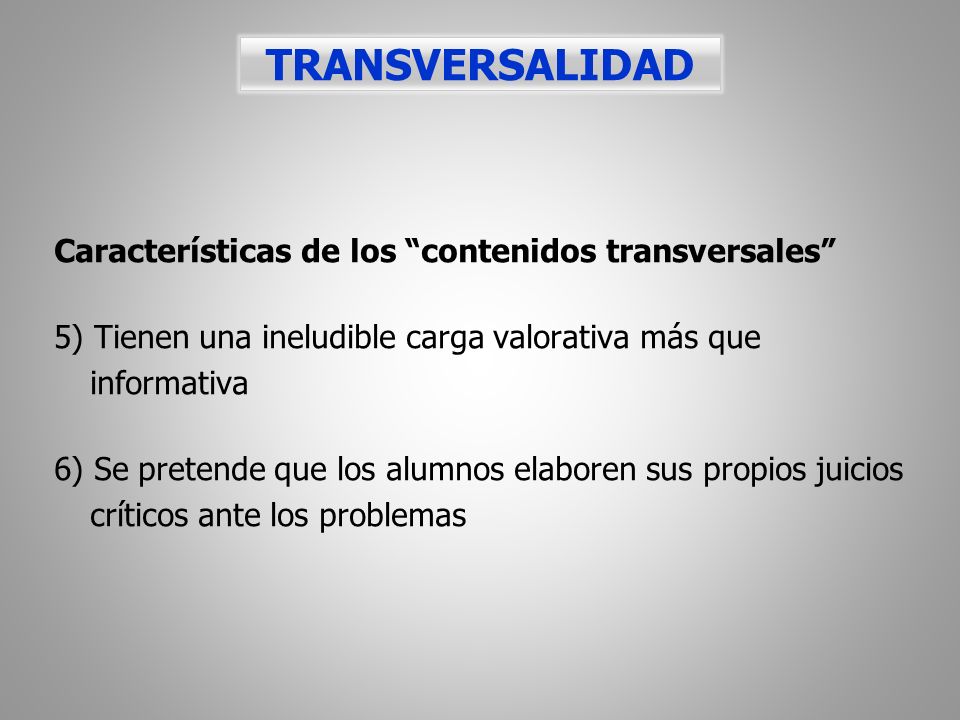 TRANSVERSALIDAD

Características de los “contenidos transversales”

5) Tienen una ineludible carga valorativa más que informativa

6) Se pretende que los alumnos elaboren sus propios juicios críticos ante los problemas